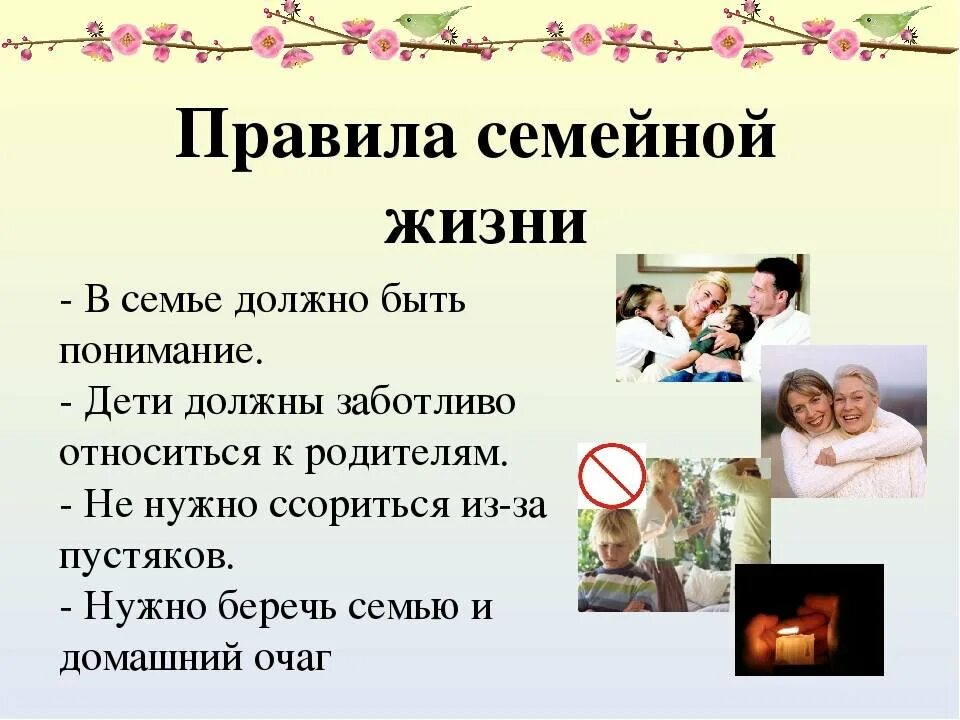 Правила семейной жизни

- В семье должно быть понимание.
- Дети должны заботливо относиться к родителям.
- Не нужно ссориться из-за пустяков.
- Нужно беречь семью и домашний очаг